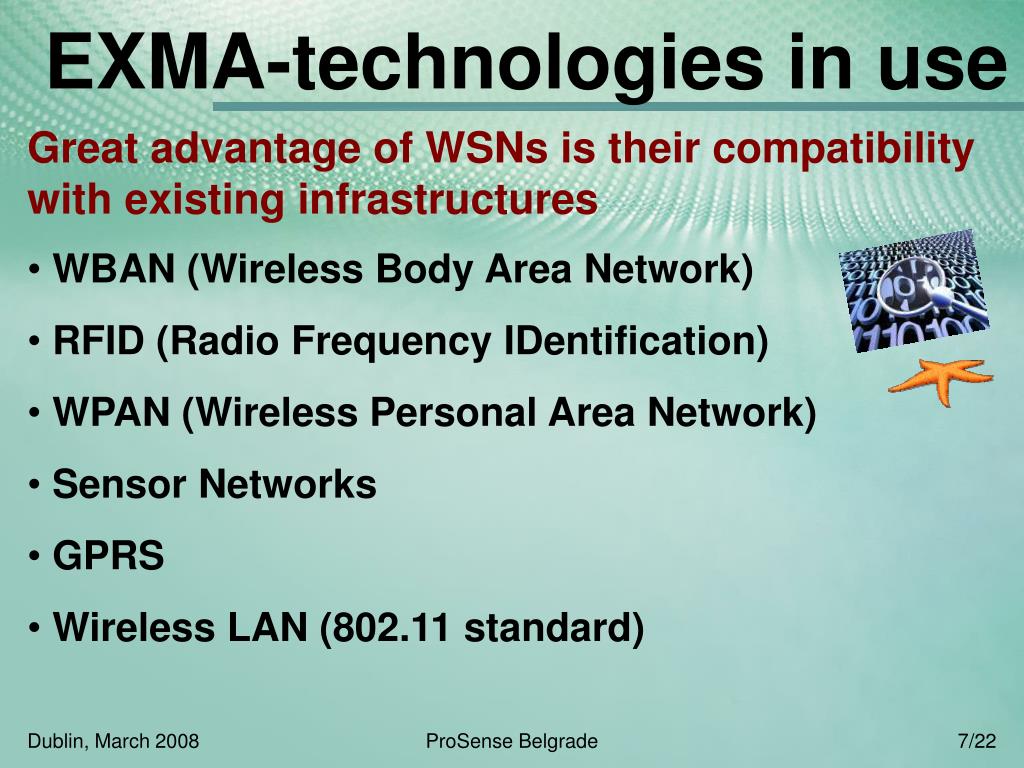 EXMA-technologies in use

Great advantage of WSNs is their compatibility with existing infrastructures

• WBAN (Wireless Body Area Network)

• RFID (Radio Frequency IDentification)

• WPAN (Wireless Personal Area Network)

• Sensor Networks

• GPRS

• Wireless LAN (802.11 standard)

Dublin, March 2008

ProSense Belgrade

7/22